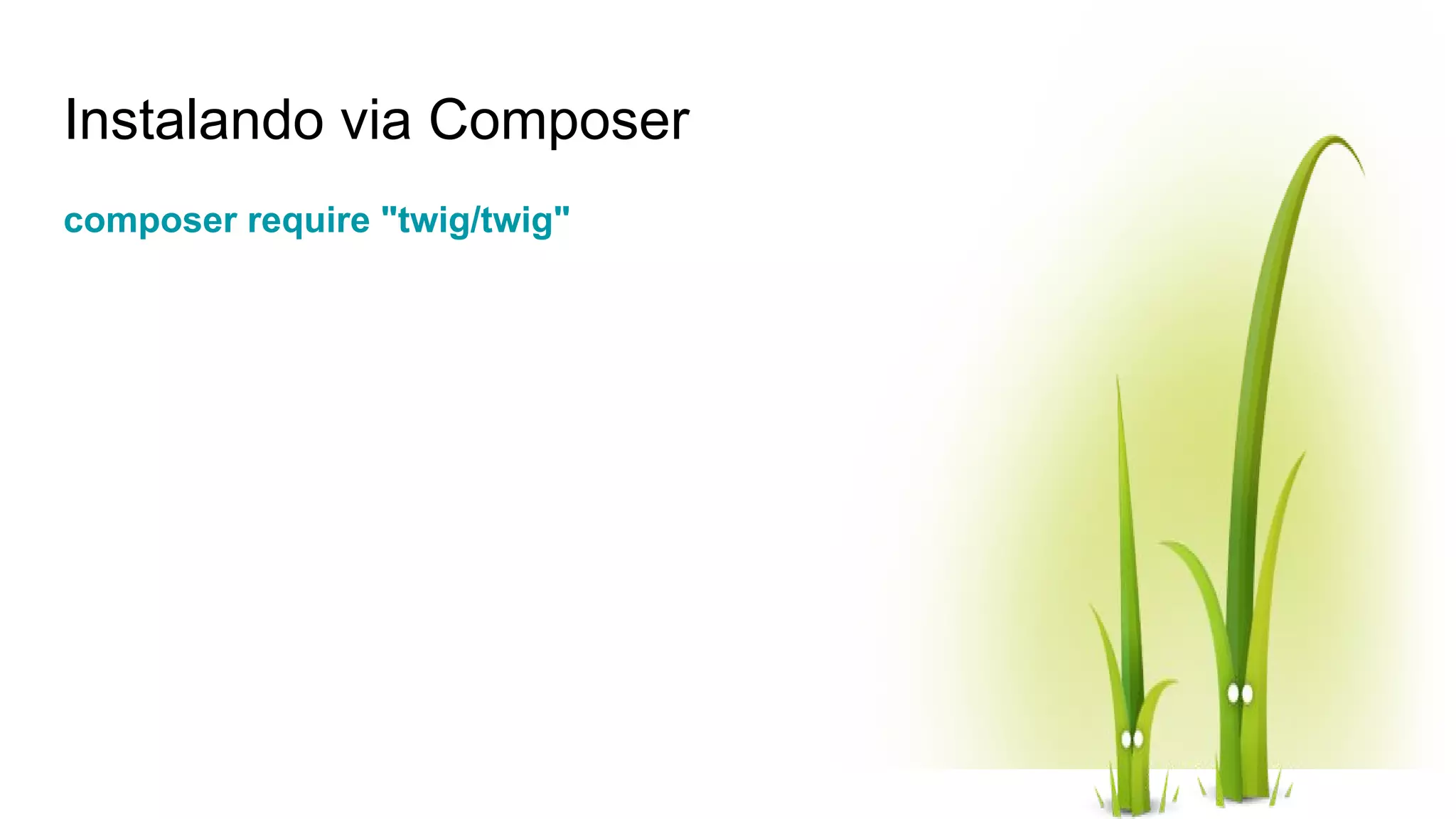 Instalando via Composer

composer require "twig/twig"